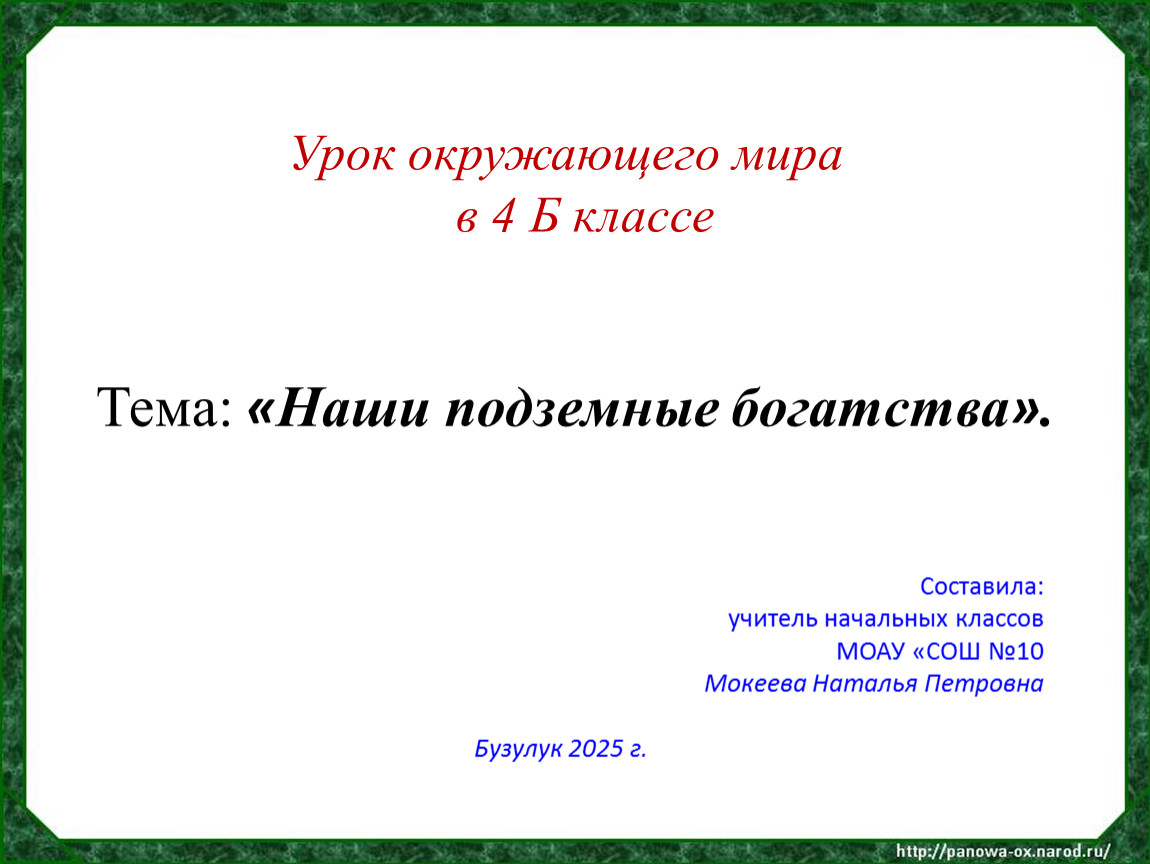 Урок окружающего мира
в 4 Б классе

Тема: «Наши подземные богатства».

Составила:
учитель начальных классов
МОАУ «СОШ №10
Мокеева Наталья Петровна

Бузулук 2025 г.

http://panowa-ox.narod.ru/